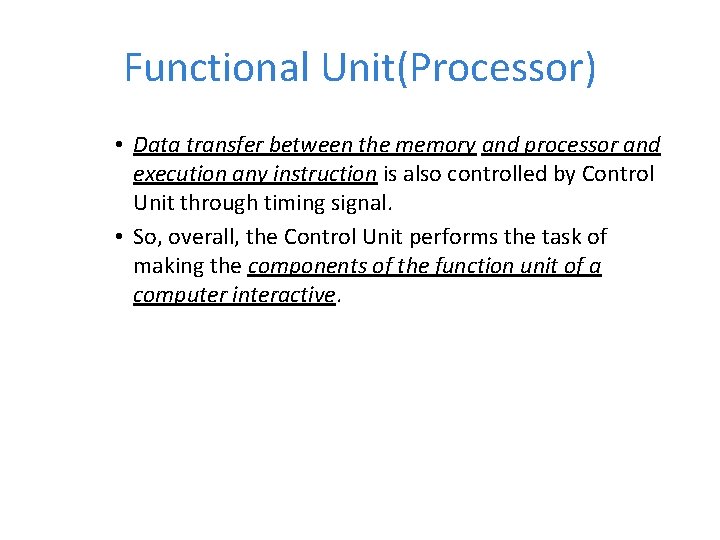 Functional Unit(Processor)

• Data transfer between the memory and processor and execution any instruction is also controlled by Control Unit through timing signal.

• So, overall, the Control Unit performs the task of making the components of the function unit of a computer interactive.